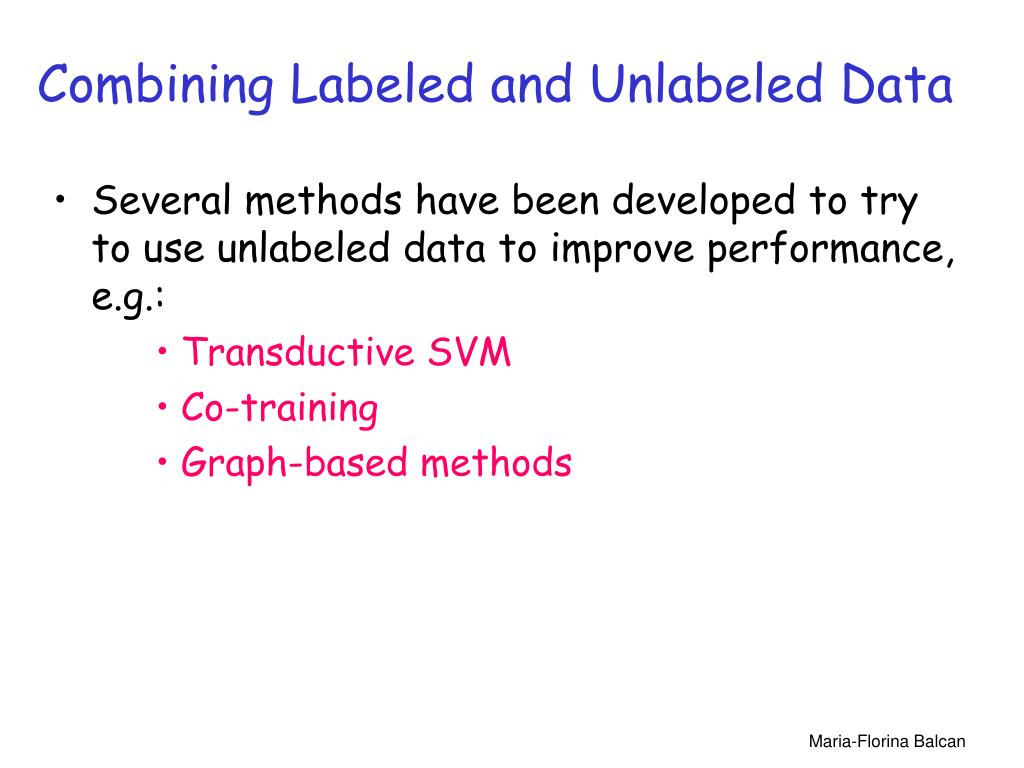 Combining Labeled and Unlabeled Data

• Several methods have been developed to try to use unlabeled data to improve performance, e.g.:

• Transductive SVM
• Co-training
• Graph-based methods

Maria-Florina Balcan